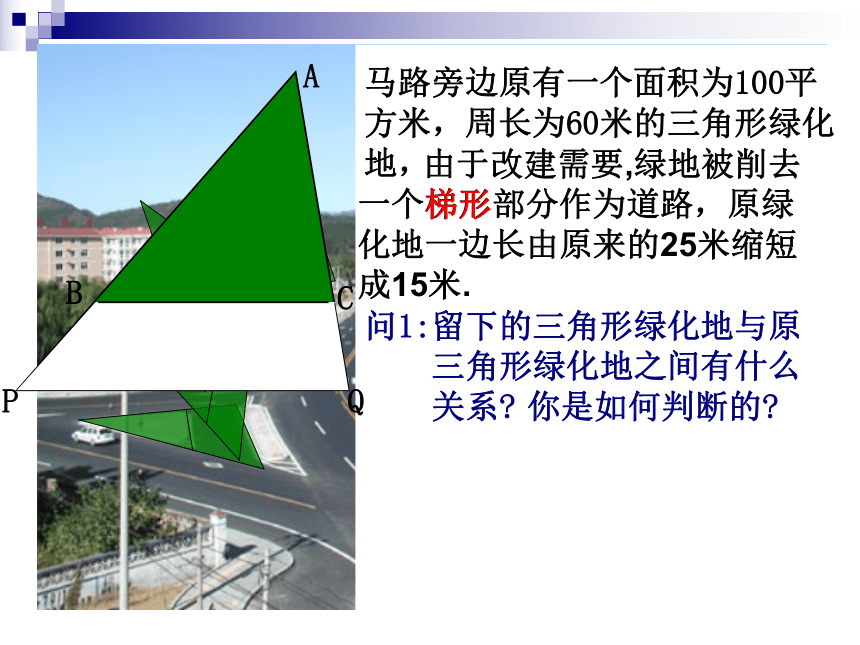 A

B

C

P

Q

马路旁边原有一个面积为100平方米，周长为60米的三角形绿化地，由于改建需要,绿地被削去一个梯形部分作为道路，原绿化地一边长由原来的25米缩短成15米.

问1:留下的三角形绿化地与原三角形绿化地之间有什么关系？你是如何判断的?